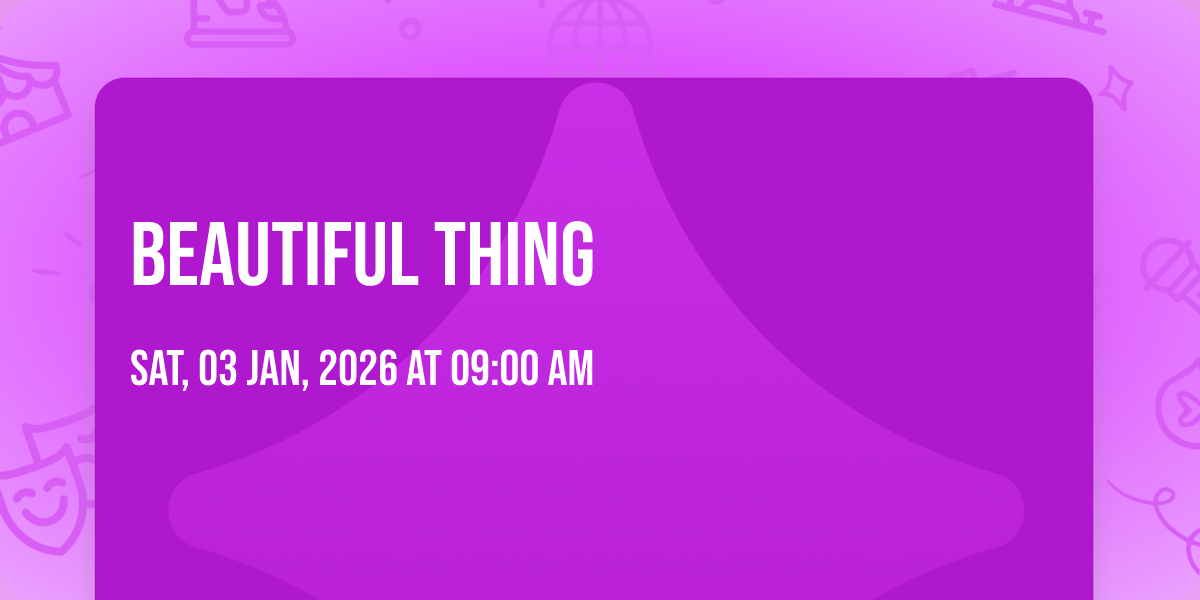 BEAUTIFUL THING

SAT, 03 JAN, 2026 AT 09:00 AM